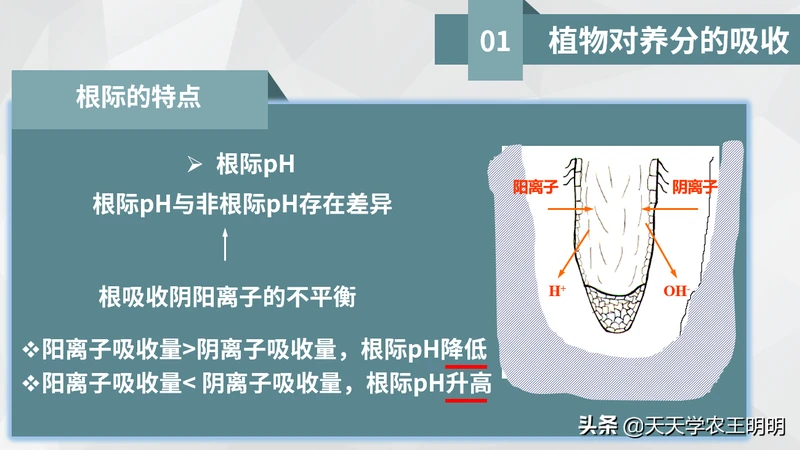 01 植物对养分的吸收

根际的特点

➢ 根际pH

根际pH与非根际pH存在差异

根吸收阴阳离子的不平衡

❖阳离子吸收量>阴离子吸收量，根际pH降低

❖阳离子吸收量< 阴离子吸收量，根际pH升高

阳离子

阴离子

$H^+$

$OH^-$

头条 @天天学农王明明